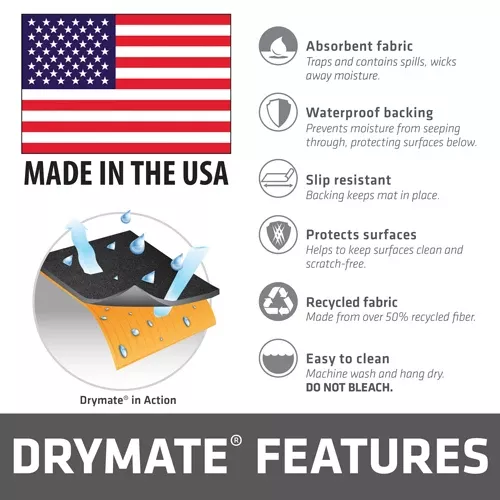 MADE IN THE USA

Drymate® in Action

Absorbent fabric
Traps and contains spills, wicks away moisture.

Waterproof backing
Prevents moisture from seeping through, protecting surfaces below.

Slip resistant
Backing keeps mat in place.

Protects surfaces
Helps to keep surfaces clean and scratch-free.

Recycled fabric
Made from over 50% recycled fiber.

Easy to clean
Machine wash and hang dry.
DO NOT BLEACH.

DRYMATE® FEATURES